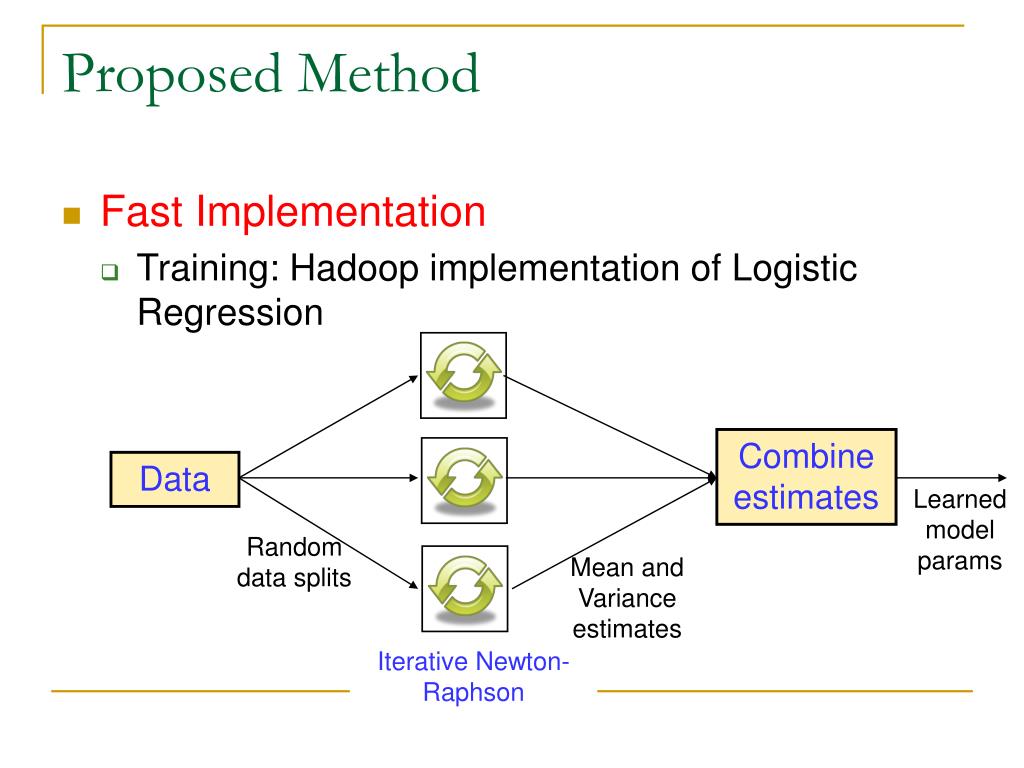 Proposed Method

Fast Implementation

Training: Hadoop implementation of Logistic Regression

Data

Random data splits

Iterative Newton-Raphson

Mean and Variance estimates

Combine estimates

Learned model params